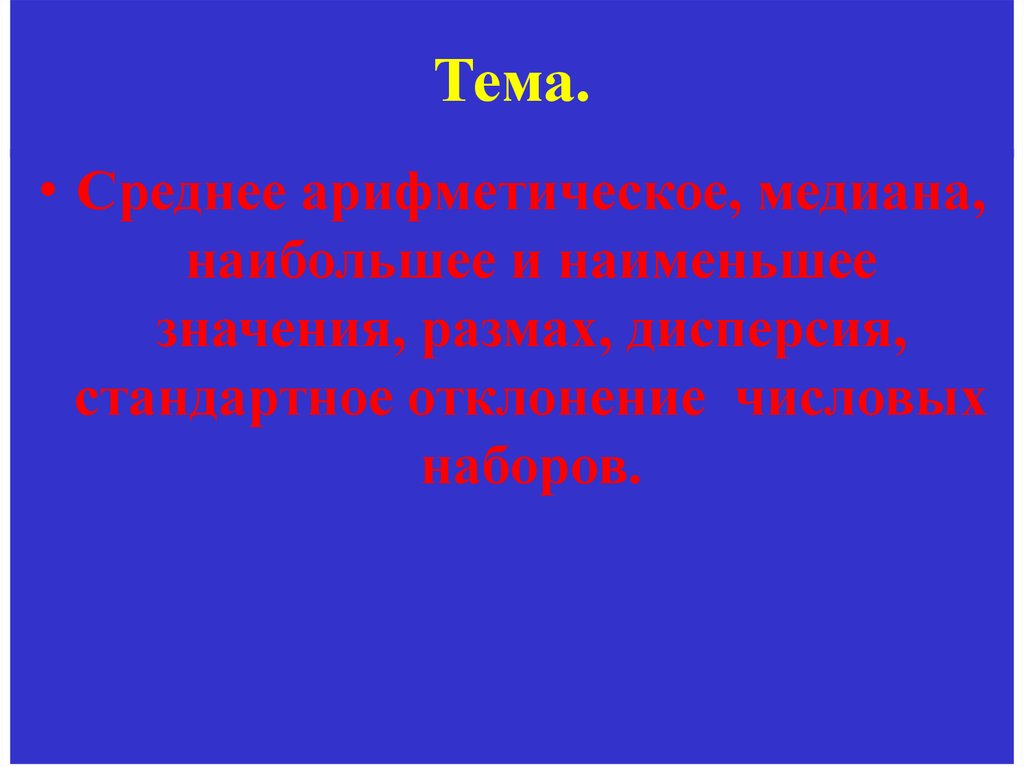 Тема.

• Среднее арифметическое, медиана, наибольшее и наименьшее значения, размах, дисперсия, стандартное отклонение числовых наборов.